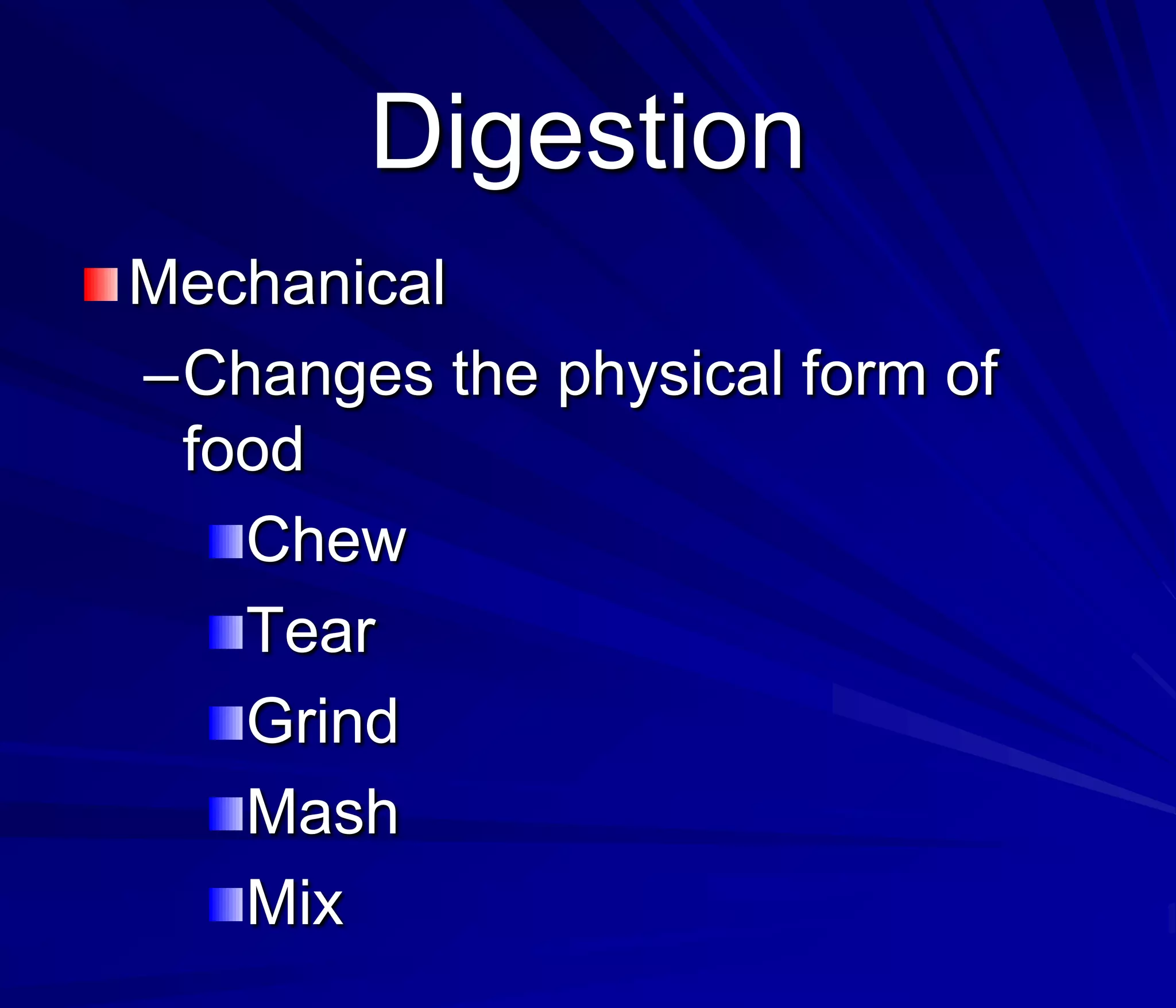 Digestion

Mechanical

– Changes the physical form of food

Chew

Tear

Grind

Mash

Mix